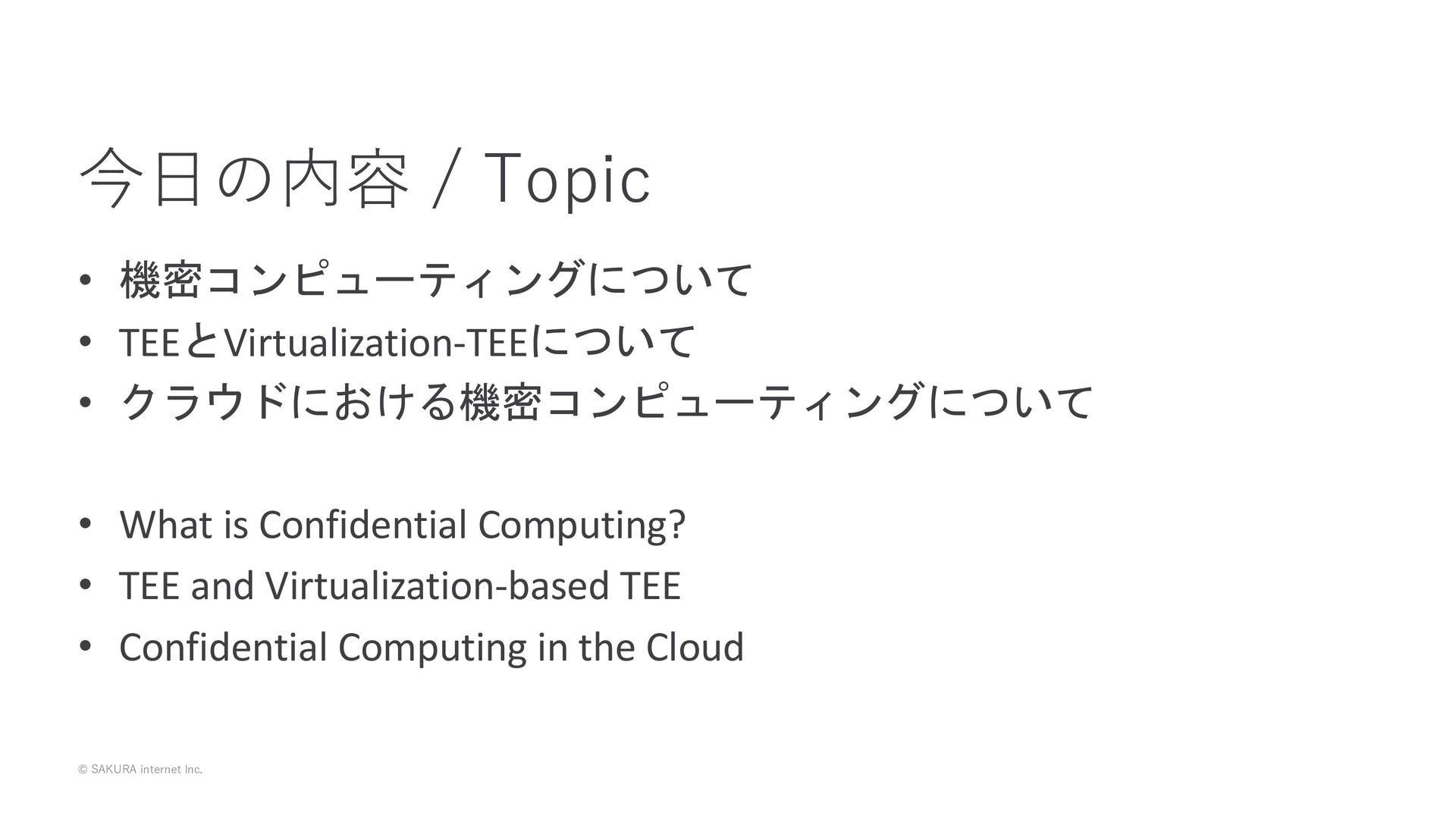 今日の内容 / Topic

• 機密コンピューティングについて
• TEEとVirtualization-TEEについて
• クラウドにおける機密コンピューティングについて

• What is Confidential Computing?
• TEE and Virtualization-based TEE
• Confidential Computing in the Cloud

© SAKURA internet Inc.